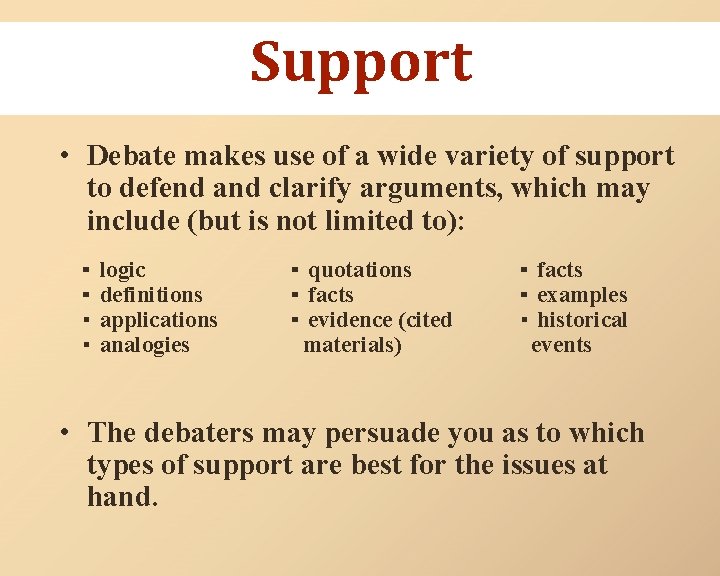 Support

• Debate makes use of a wide variety of support to defend and clarify arguments, which may include (but is not limited to):

▪ logic
▪ definitions
▪ applications
▪ analogies

▪ quotations
▪ facts
▪ evidence (cited materials)

▪ facts
▪ examples
▪ historical events

• The debaters may persuade you as to which types of support are best for the issues at hand.